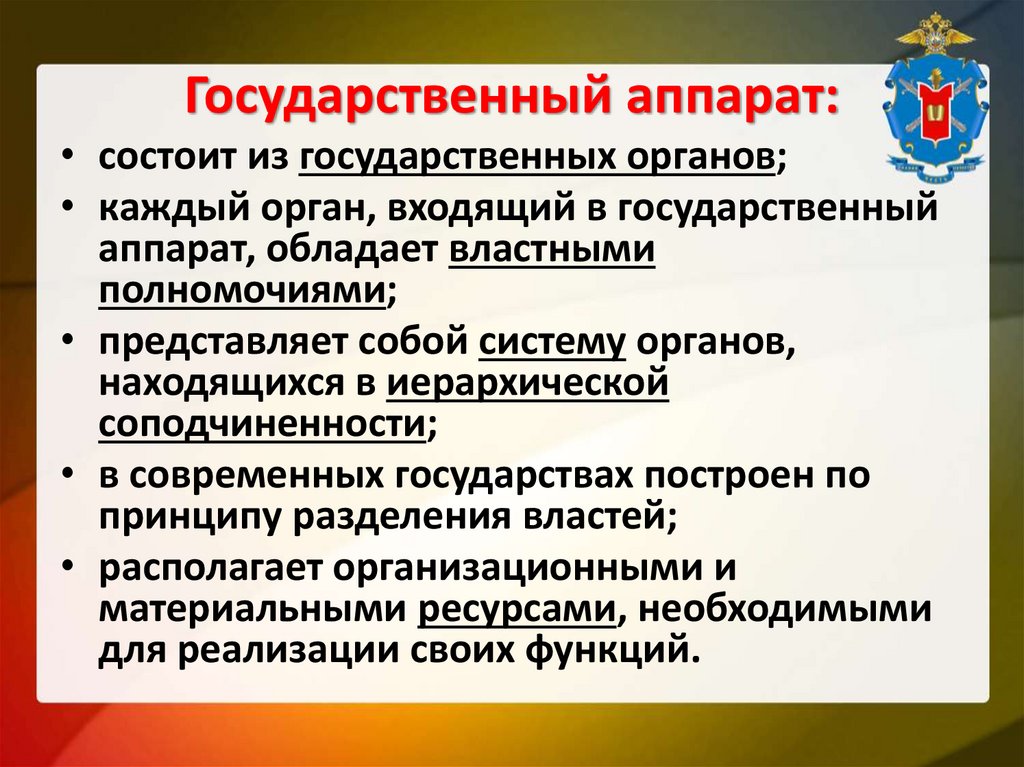 Государственный аппарат:

• состоит из государственных органов;
• каждый орган, входящий в государственный аппарат, обладает властными полномочиями;
• представляет собой систему органов, находящихся в иерархической соподчиненности;
• в современных государствах построен по принципу разделения властей;
• располагает организационными и материальными ресурсами, необходимыми для реализации своих функций.